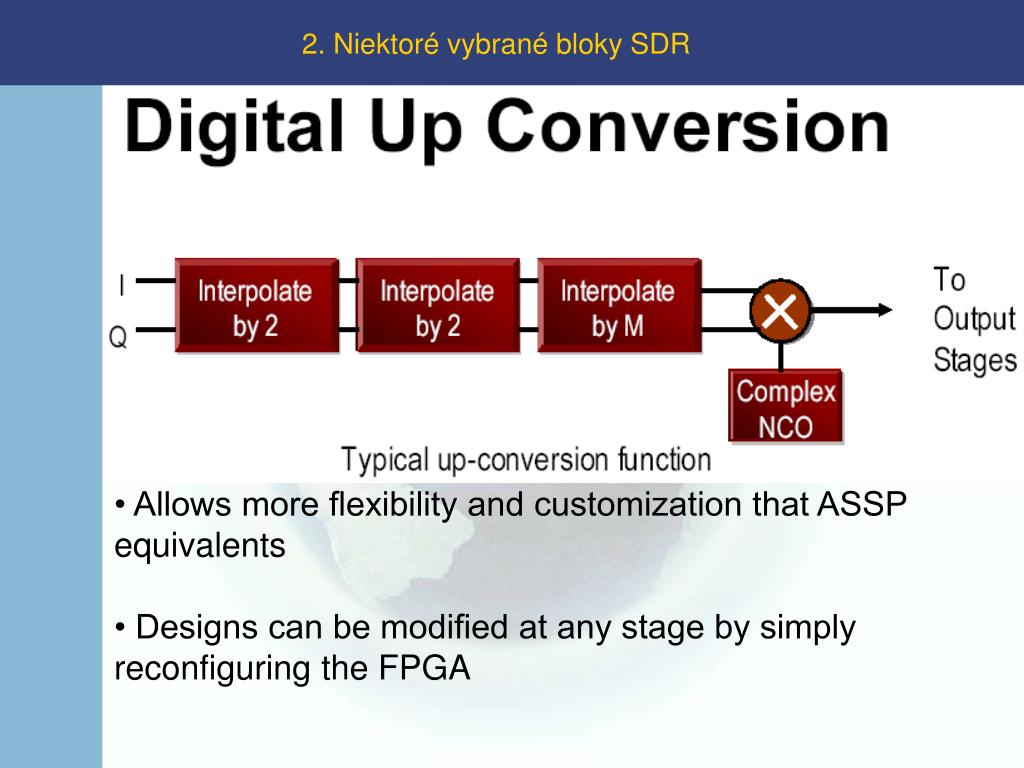 2. Niektoré vybrané bloky SDR

Digital Up Conversion

I
Q
Interpolate by 2
Interpolate by 2
Interpolate by M
Complex NCO
To Output Stages

Typical up-conversion function

• Allows more flexibility and customization that ASSP equivalents

• Designs can be modified at any stage by simply reconfiguring the FPGA